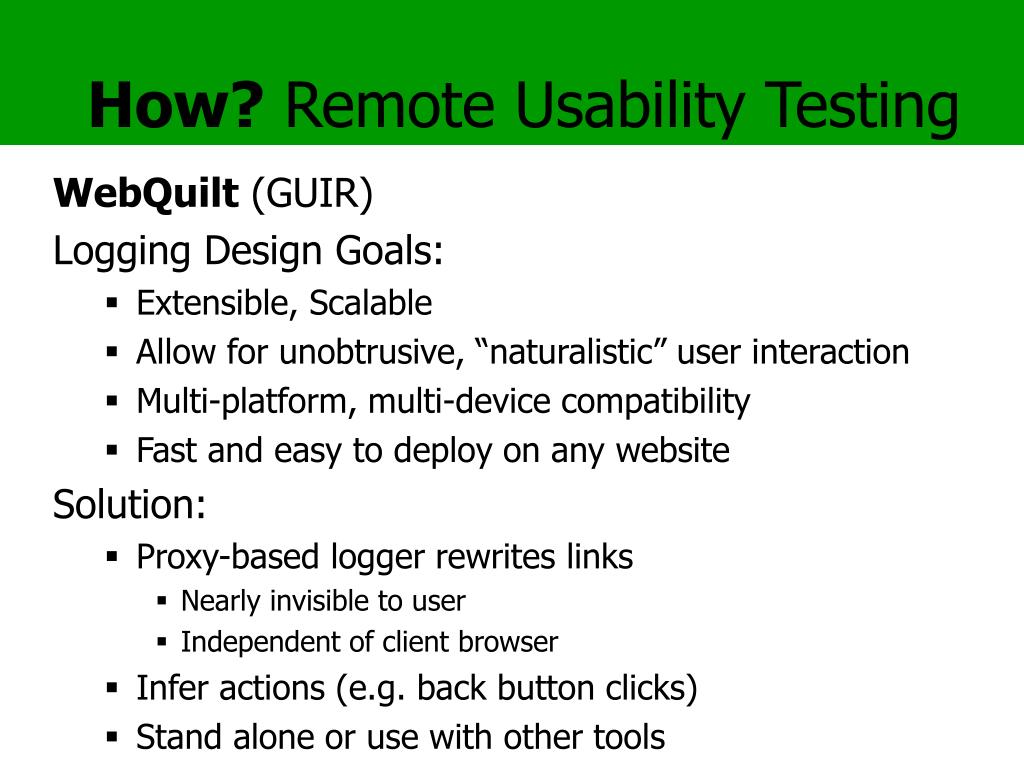 How? Remote Usability Testing

WebQuilt (GUIR)

Logging Design Goals:

- Extensible, Scalable
- Allow for unobtrusive, “naturalistic” user interaction
- Multi-platform, multi-device compatibility
- Fast and easy to deploy on any website

Solution:

- Proxy-based logger rewrites links
  - Nearly invisible to user
  - Independent of client browser
- Infer actions (e.g. back button clicks)
- Stand alone or use with other tools